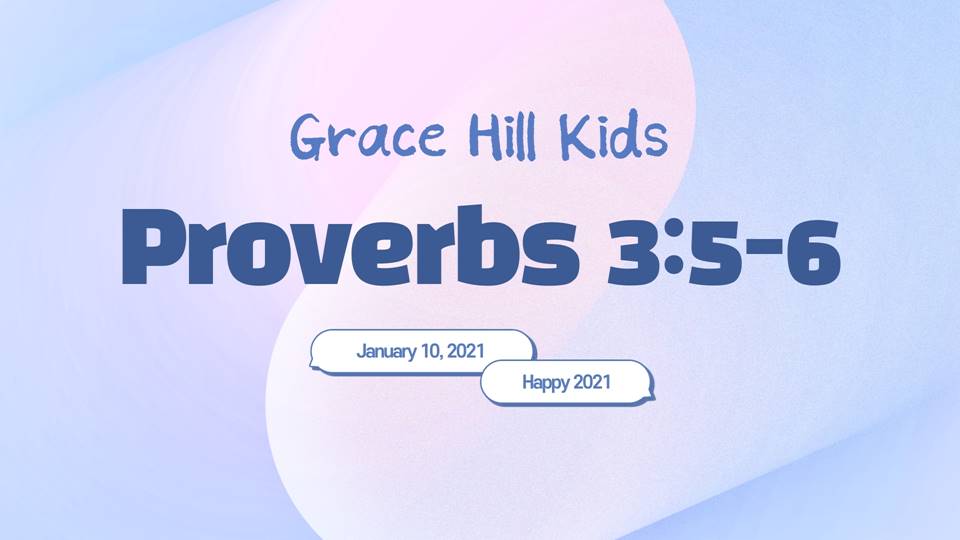 Grace Hill Kids

Proverbs 3:5-6

January 10, 2021

Happy 2021